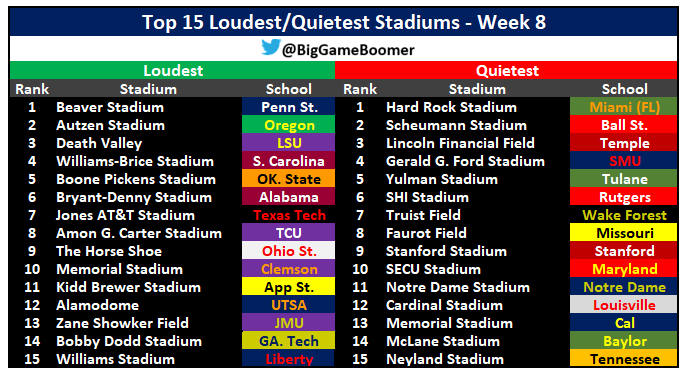 Top 15 Loudest/Quietest Stadiums - Week 8

@BigGameBoomer

Loudest

| Rank | Stadium | School |
|---|---|---|
| 1 | Beaver Stadium | Penn St. |
| 2 | Autzen Stadium | Oregon |
| 3 | Death Valley | LSU |
| 4 | Williams-Brice Stadium | S. Carolina |
| 5 | Boone Pickens Stadium | OK. State |
| 6 | Bryant-Denny Stadium | Alabama |
| 7 | Jones AT&T Stadium | Texas Tech |
| 8 | Amon G. Carter Stadium | TCU |
| 9 | The Horse Shoe | Ohio St. |
| 10 | Memorial Stadium | Clemson |
| 11 | Kidd Brewer Stadium | App St. |
| 12 | Alamodome | UTSA |
| 13 | Zane Showker Field | JMU |
| 14 | Bobby Dodd Stadium | GA. Tech |
| 15 | Williams Stadium | Liberty |

Quietest

| Rank | Stadium | School |
|---|---|---|
| 1 | Hard Rock Stadium | Miami (FL) |
| 2 | Scheumann Stadium | Ball St. |
| 3 | Lincoln Financial Field | Temple |
| 4 | Gerald G. Ford Stadium | SMU |
| 5 | Yulman Stadium | Tulane |
| 6 | SHI Stadium | Rutgers |
| 7 | Truist Field | Wake Forest |
| 8 | Faurot Field | Missouri |
| 9 | Stanford Stadium | Stanford |
| 10 | SECU Stadium | Maryland |
| 11 | Notre Dame Stadium | Notre Dame |
| 12 | Cardinal Stadium | Louisville |
| 13 | Memorial Stadium | Cal |
| 14 | McLane Stadium | Baylor |
| 15 | Neyland Stadium | Tennessee |